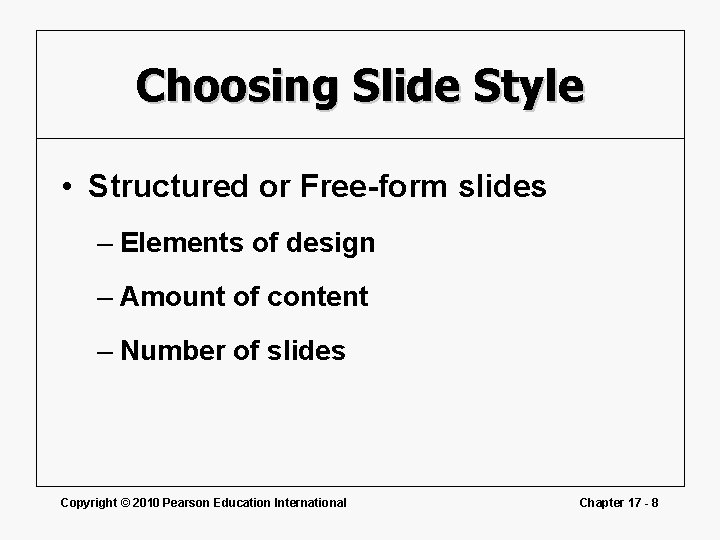 Choosing Slide Style

• Structured or Free-form slides

– Elements of design

– Amount of content

– Number of slides

Copyright © 2010 Pearson Education International

Chapter 17 - 8